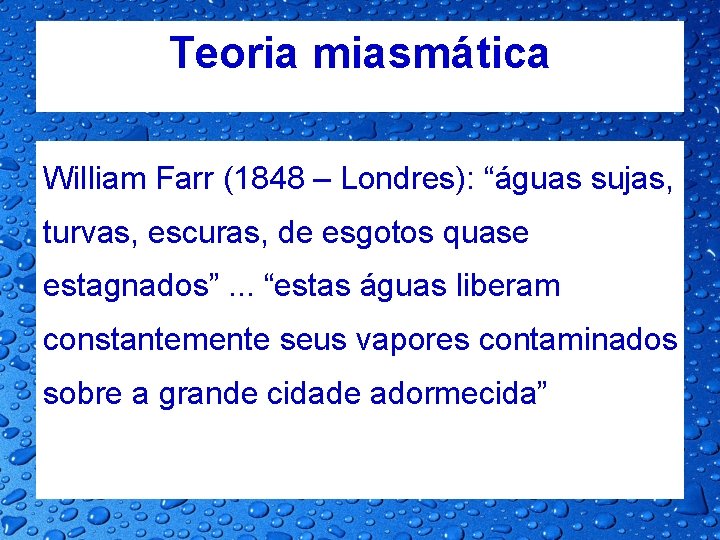 Teoria miasmática

William Farr (1848 – Londres): “águas sujas, turvas, escuras, de esgotos quase estagnados” ... “estas águas liberam constantemente seus vapores contaminados sobre a grande cidade adormecida”